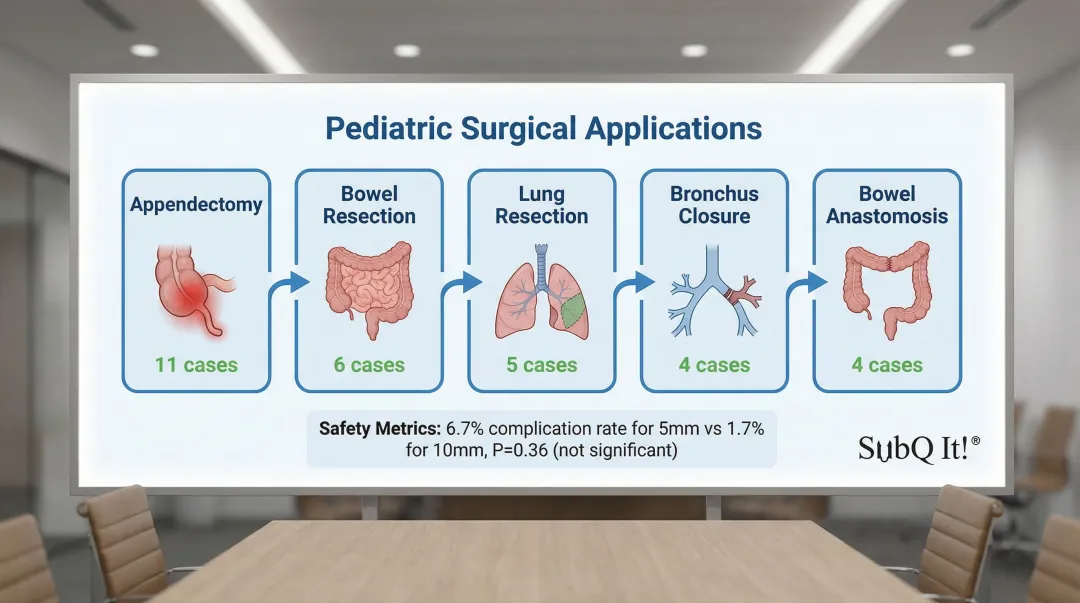 Pediatric Surgical Applications

Appendectomy
11 cases

Bowel Resection
6 cases

Lung Resection
5 cases

Bronchus Closure
4 cases

Bowel Anastomosis
4 cases

Safety Metrics: 6.7% complication rate for 5mm vs 1.7% for 10mm, P=0.36 (not significant)

SubQ It!®